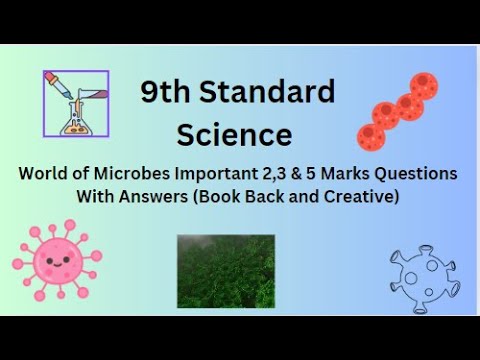 9th Standard Science

World of Microbes Important 2,3 & 5 Marks Questions With Answers (Book Back and Creative)